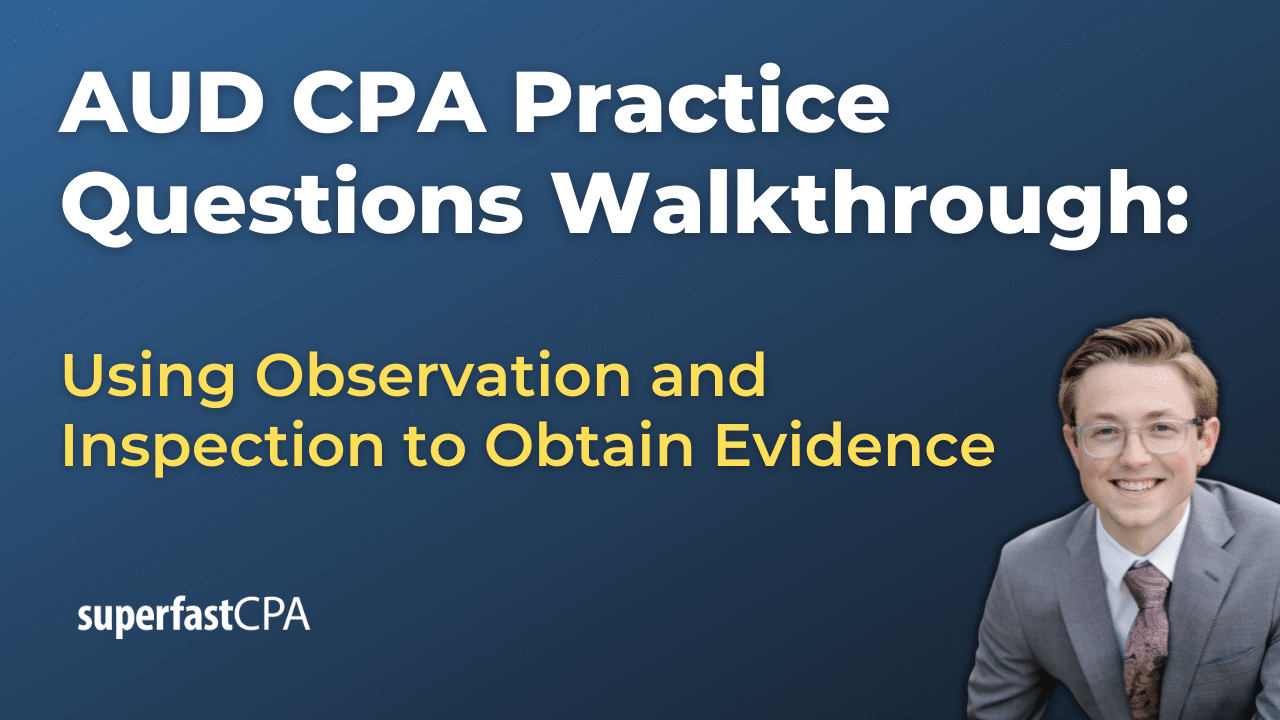 AUD CPA Practice Questions Walkthrough:

Using Observation and Inspection to Obtain Evidence

superfastCPA